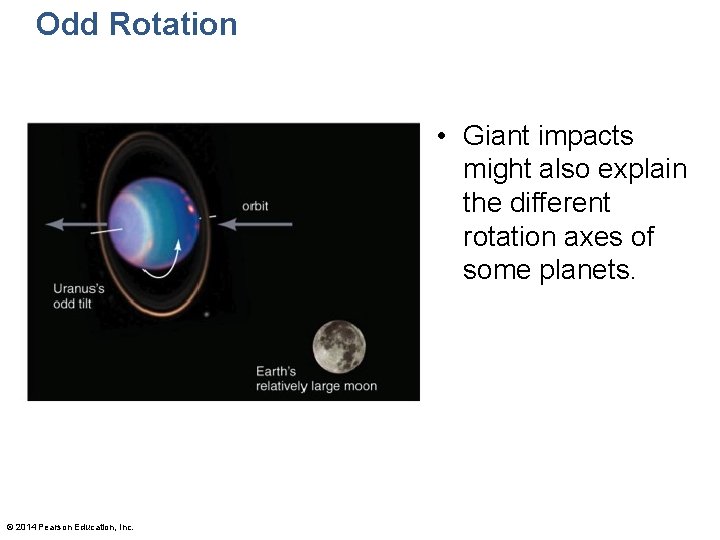 Odd Rotation

orbit

Uranus's odd tilt

Earth's relatively large moon

• Giant impacts might also explain the different rotation axes of some planets.

© 2014 Pearson Education, Inc.